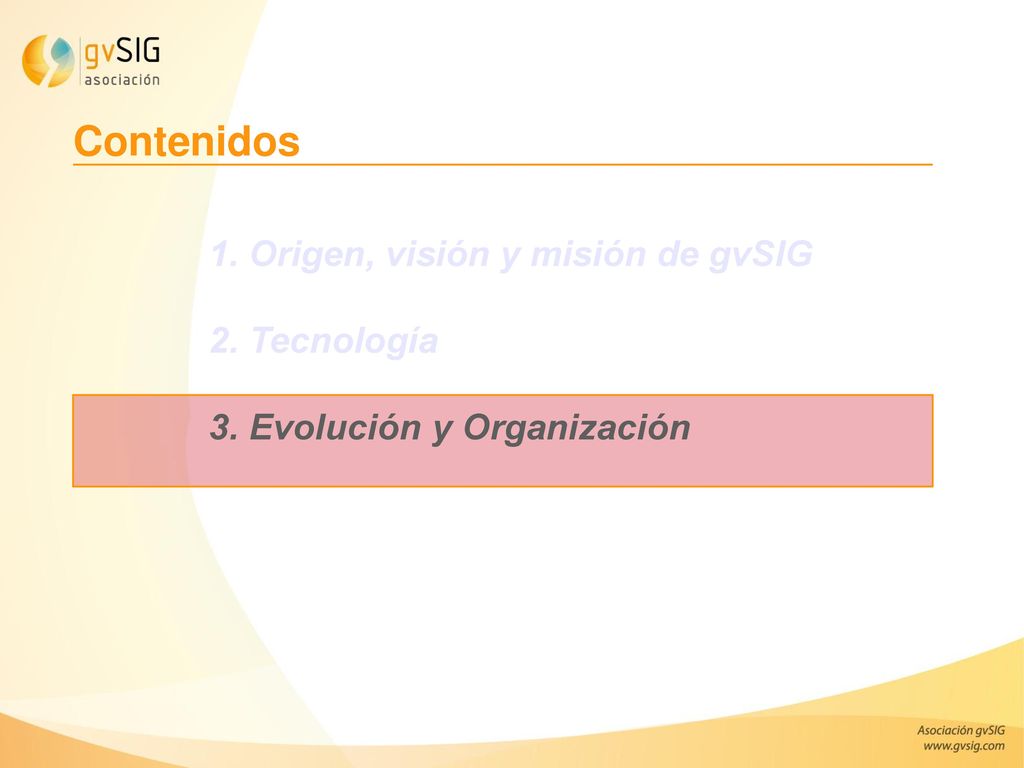 gvSIG asociación

Contenidos

1. Origen, visión y misión de gvSIG

2. Tecnología

3. Evolución y Organización

Asociación gvSIG
www.gvsig.com